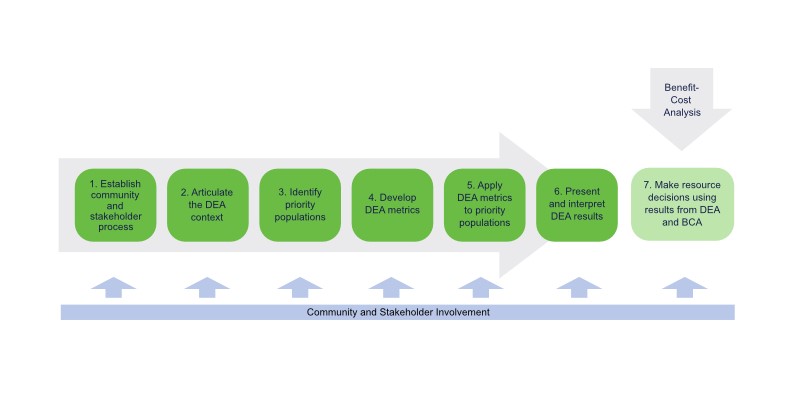 Benefit-Cost Analysis

1. Establish community and stakeholder process

2. Articulate the DEA context

3. Identify priority populations

4. Develop DEA metrics

5. Apply DEA metrics to priority populations

6. Present and interpret DEA results

7. Make resource decisions using results from DEA and BCA

Community and Stakeholder Involvement